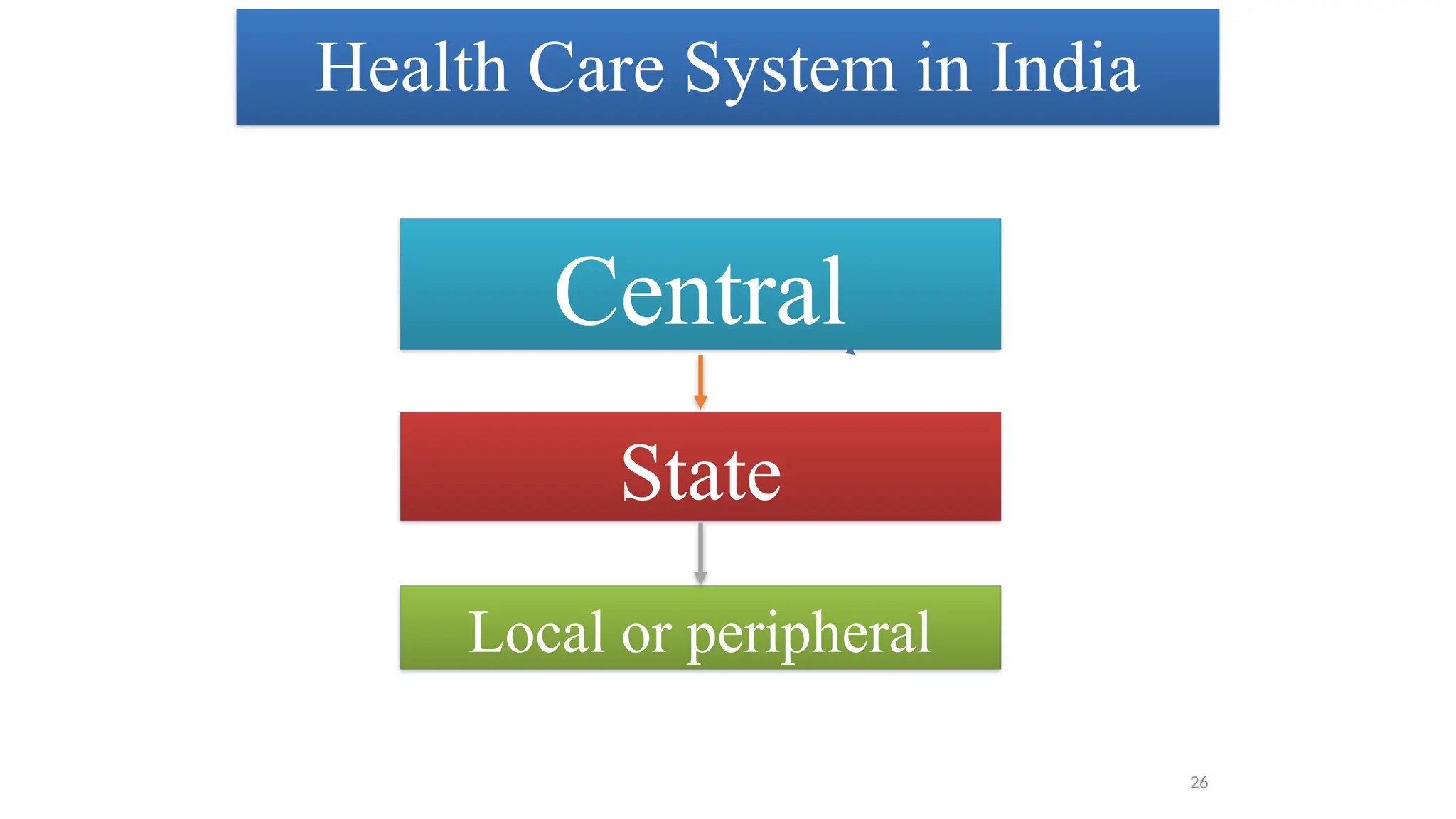 Health Care System in India

Central

State

Local or peripheral

26